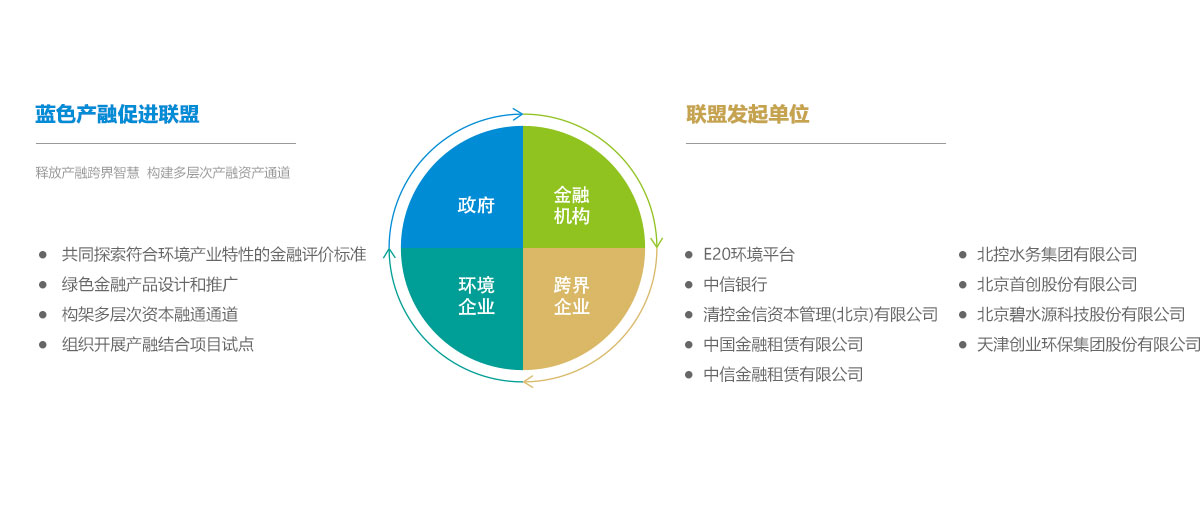 蓝色产融促进联盟

释放产融跨界智慧 构建多层次产融资产通道

- 共同探索符合环境产业特性的金融评价标准
- 绿色金融产品设计和推广
- 构架多层次资本融通通道
- 组织开展产融结合项目试点

政府

金融机构

环境企业

跨界企业

联盟发起单位

- E20环境平台
- 中信银行
- 清控金信资本管理(北京)有限公司
- 中国金融租赁有限公司
- 中信金融租赁有限公司

- 北控水务集团有限公司
- 北京首创股份有限公司
- 北京碧水源科技股份有限公司
- 天津创业环保集团股份有限公司